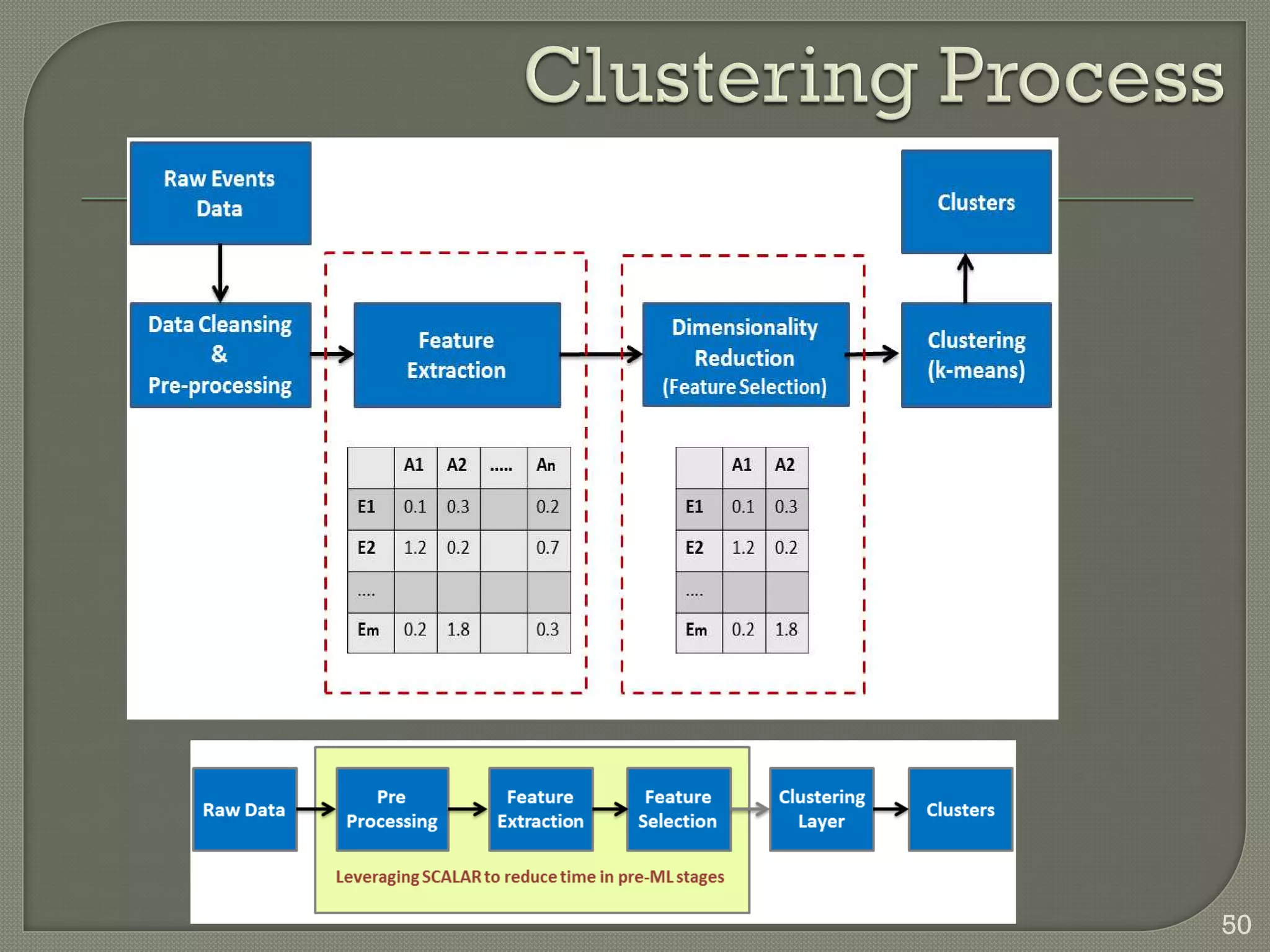 Clustering Process

Raw Events Data

Data Cleansing & Pre-processing

Feature Extraction

Dimensionality Reduction (Feature Selection)

Clustering (k-means)

Clusters

| | A1 | A2 | ..... | An |
|---|---|---|---|---|
| E1 | 0.1 | 0.3 | | 0.2 |
| E2 | 1.2 | 0.2 | | 0.7 |
| .... | | | | |
| Em | 0.2 | 1.8 | | 0.3 |

| | A1 | A2 |
|---|---|---|
| E1 | 0.1 | 0.3 |
| E2 | 1.2 | 0.2 |
| .... | | |
| Em | 0.2 | 1.8 |

Raw Data

Pre Processing

Feature Extraction

Feature Selection

Clustering Layer

Clusters

Leveraging SCALAR to reduce time in pre-ML stages

50